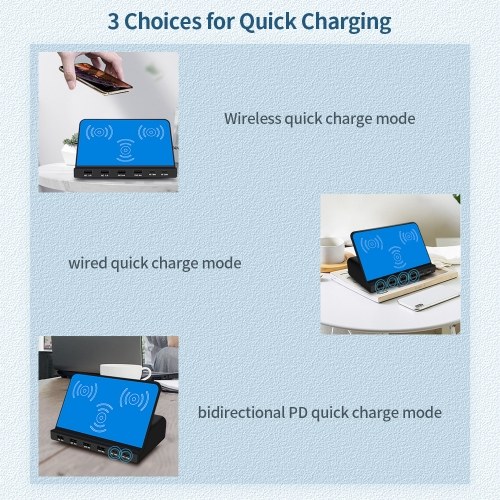 3 Choices for Quick Charging

Wireless quick charge mode

wired quick charge mode

bidirectional PD quick charge mode